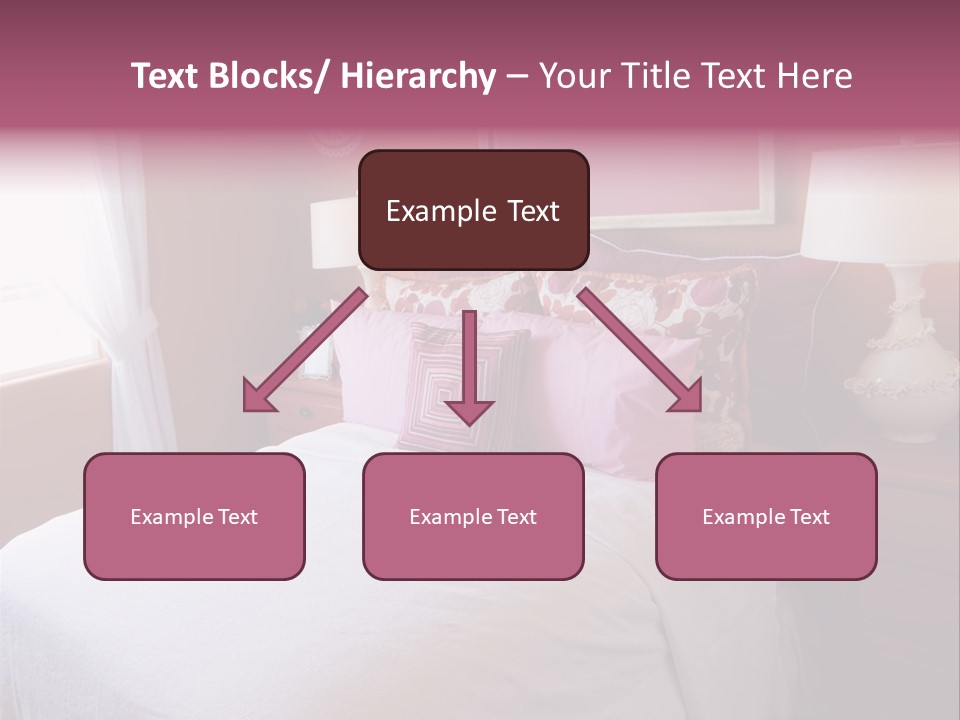 Text Blocks/ Hierarchy – Your Title Text Here

Example Text

Example Text

Example Text

Example Text